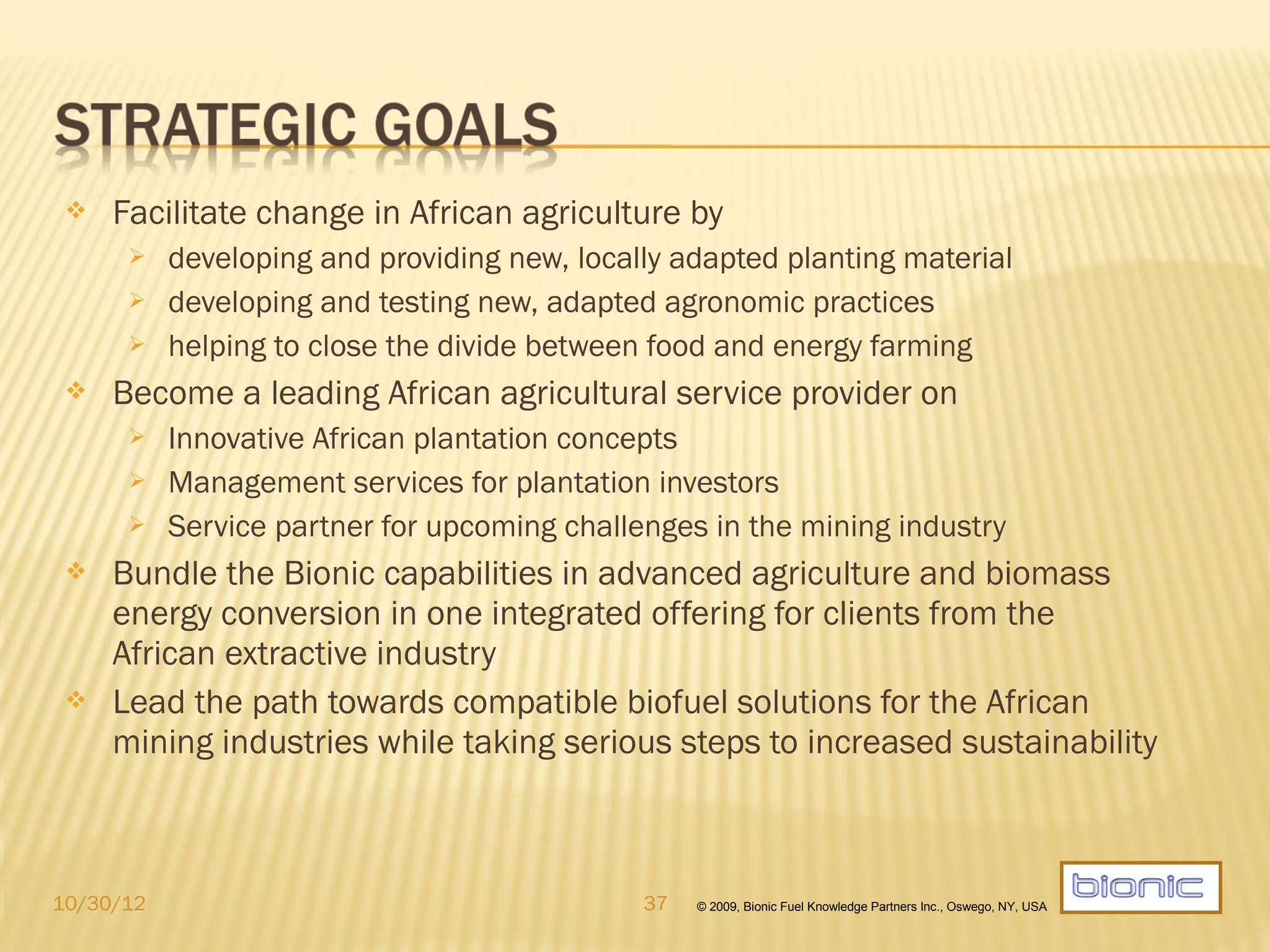 STRATEGIC GOALS

❖ Facilitate change in African agriculture by
➢ developing and providing new, locally adapted planting material
➢ developing and testing new, adapted agronomic practices
➢ helping to close the divide between food and energy farming

❖ Become a leading African agricultural service provider on
➢ Innovative African plantation concepts
➢ Management services for plantation investors
➢ Service partner for upcoming challenges in the mining industry

❖ Bundle the Bionic capabilities in advanced agriculture and biomass energy conversion in one integrated offering for clients from the African extractive industry

❖ Lead the path towards compatible biofuel solutions for the African mining industries while taking serious steps to increased sustainability

10/30/12

37

© 2009, Bionic Fuel Knowledge Partners Inc., Oswego, NY, USA

bionic